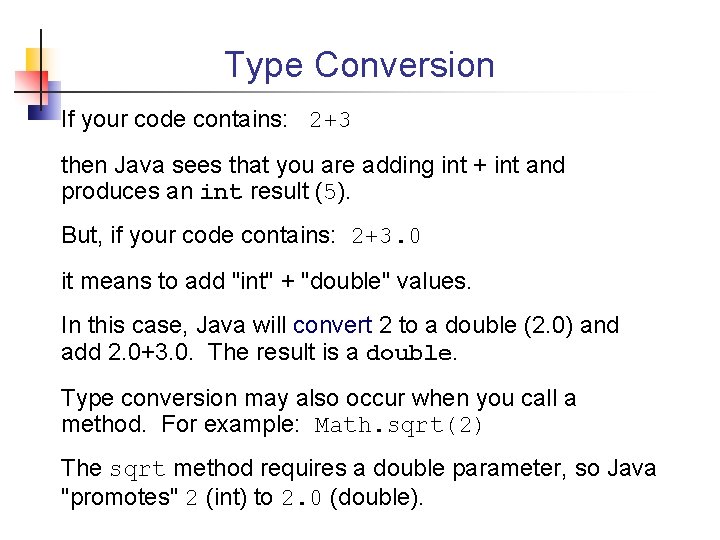 Type Conversion

If your code contains: 2+3

then Java sees that you are adding int + int and produces an int result (5).

But, if your code contains: 2+3.0

it means to add "int" + "double" values.

In this case, Java will convert 2 to a double (2.0) and add 2.0+3.0. The result is a double.

Type conversion may also occur when you call a method. For example: Math.sqrt(2)

The sqrt method requires a double parameter, so Java "promotes" 2 (int) to 2.0 (double).